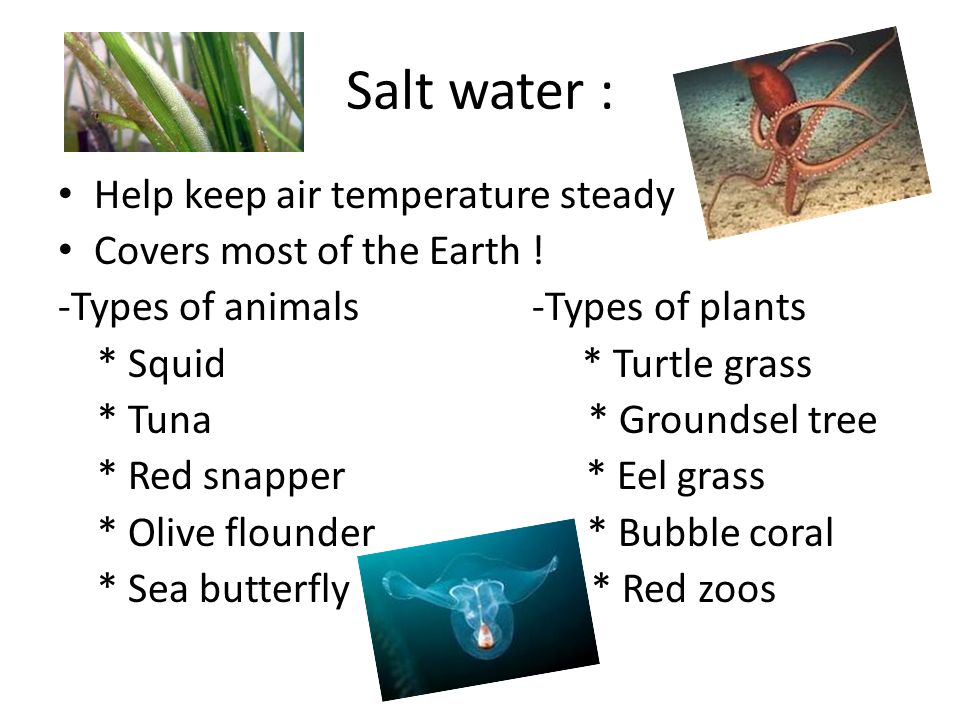 Salt water :

• Help keep air temperature steady
• Covers most of the Earth !

-Types of animals
* Squid
* Tuna
* Red snapper
* Olive flounder
* Sea butterfly

-Types of plants
* Turtle grass
* Groundsel tree
* Eel grass
* Bubble coral
* Red zoos